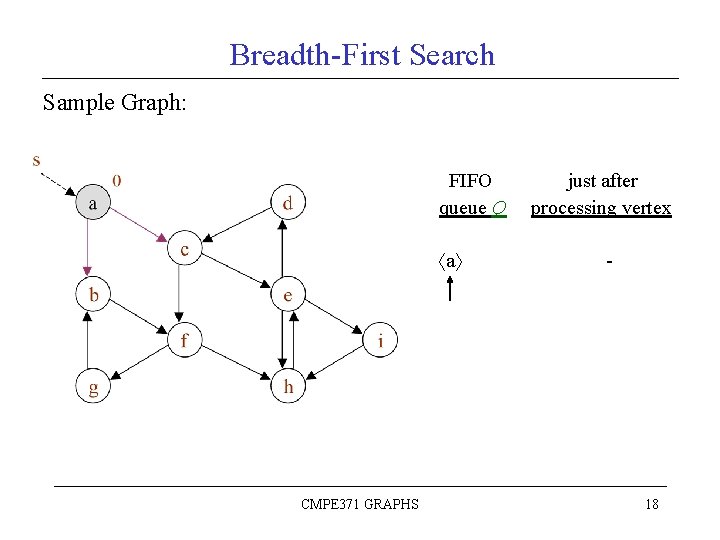 Breadth-First Search

Sample Graph:

s

0

a

d

c

b

e

f

i

g

h

| FIFO queue $Q$ | just after processing vertex |
|---|---|
| $\langle a \rangle$ | - |

CMPE371 GRAPHS

18